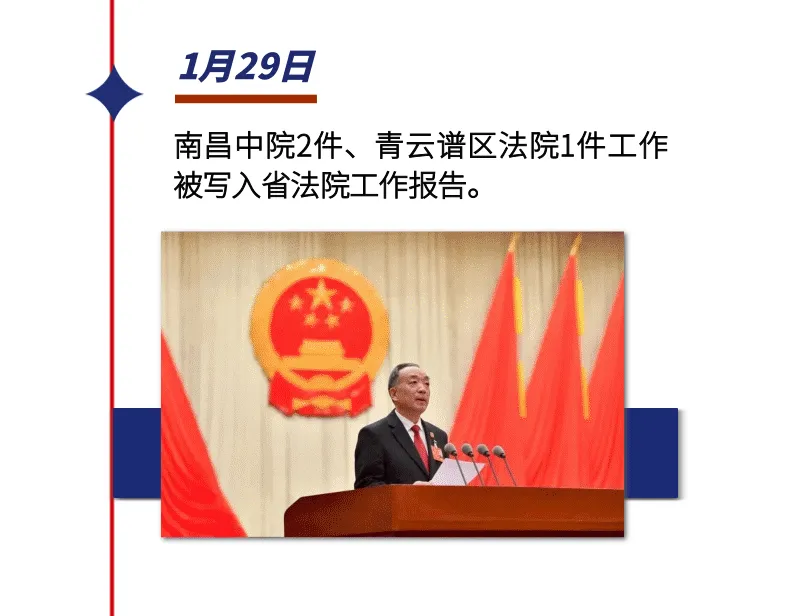 1月29日

南昌中院2件、青云谱区法院1件工作被写入省法院工作报告。